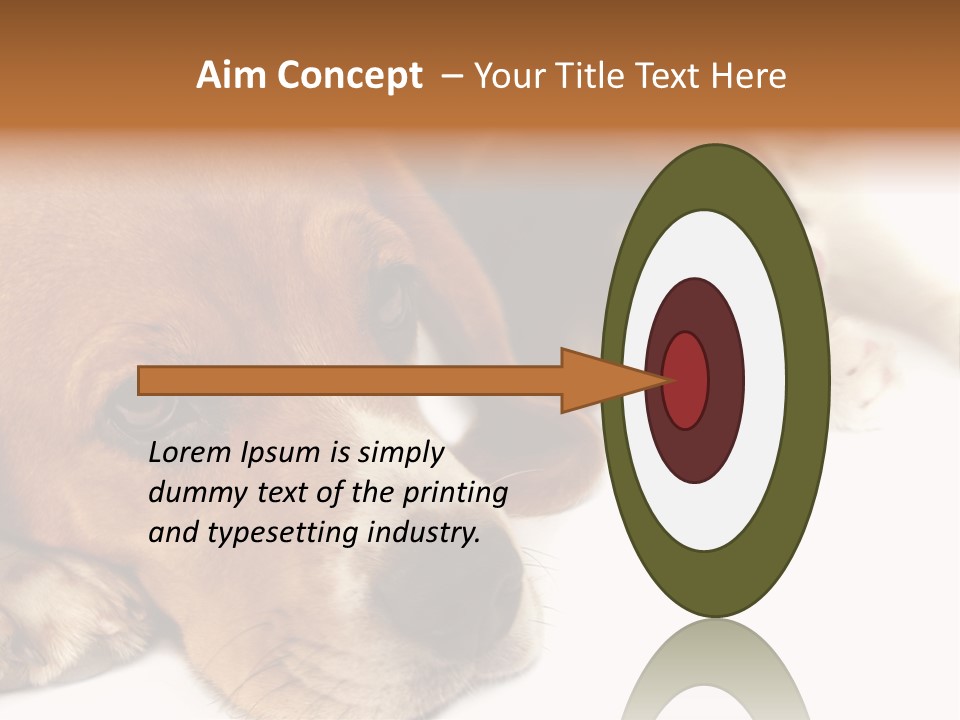 Aim Concept – Your Title Text Here

Lorem Ipsum is simply dummy text of the printing and typesetting industry.